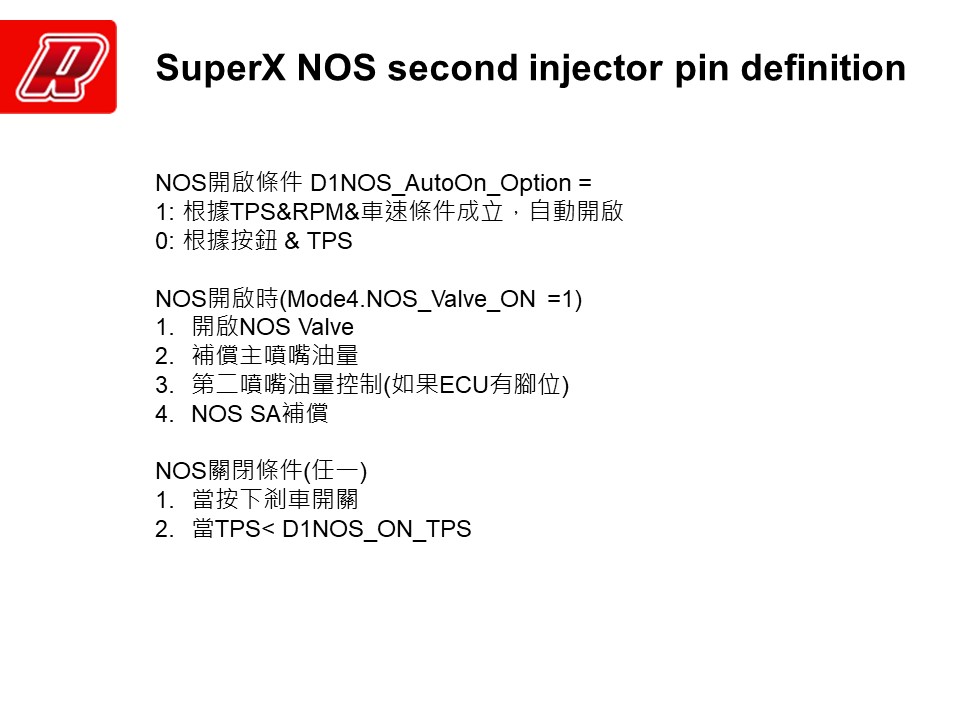 SuperX NOS second injector pin definition

NOS開啟條件 D1NOS_AutoOn_Option =
1: 根據TPS&RPM&車速條件成立，自動開啟
0: 根據按鈕 & TPS

NOS開啟時(Mode4.NOS_Valve_ON =1)
1. 開啟NOS Valve
2. 補償主噴嘴油量
3. 第二噴嘴油量控制(如果ECU有腳位)
4. NOS SA補償

NOS關閉條件(任一)
1. 當按下剎車開關
2. 當TPS< D1NOS_ON_TPS